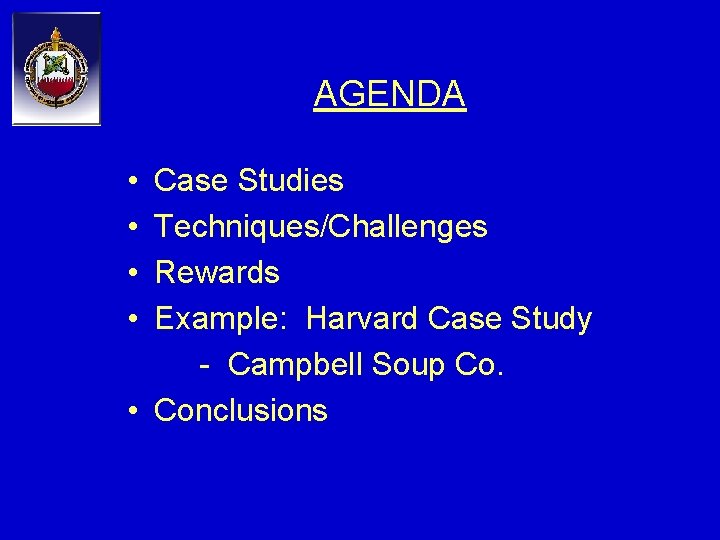 AGENDA

• Case Studies
• Techniques/Challenges
• Rewards
• Example: Harvard Case Study
- Campbell Soup Co.
• Conclusions